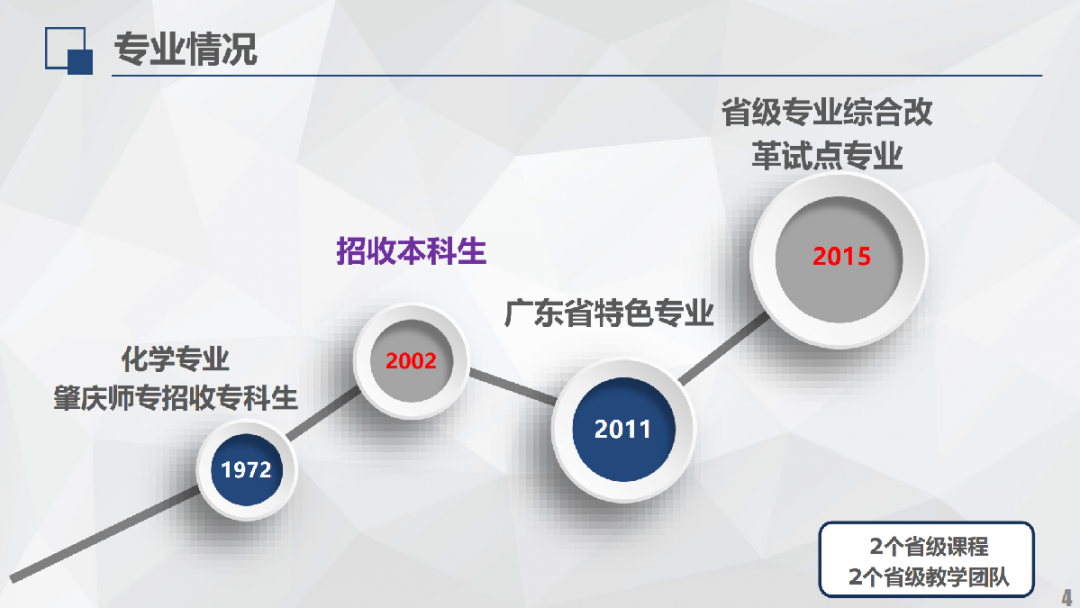 专业情况

化学专业
肇庆师专招收专科生

1972

招收本科生

2002

广东省特色专业

2011

省级专业综合改革试点专业

2015

2个省级课程
2个省级教学团队

4